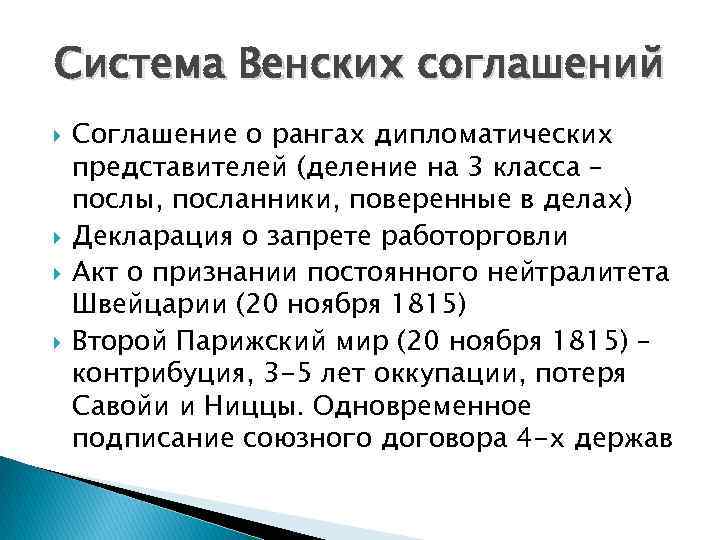 Система Венских соглашений

Соглашение о рангах дипломатических представителей (деление на 3 класса – послы, посланники, поверенные в делах)

Декларация о запрете работорговли

Акт о признании постоянного нейтралитета Швейцарии (20 ноября 1815)

Второй Парижский мир (20 ноября 1815) – контрибуция, 3-5 лет оккупации, потеря Савойи и Ниццы. Одновременное подписание союзного договора 4-х держав